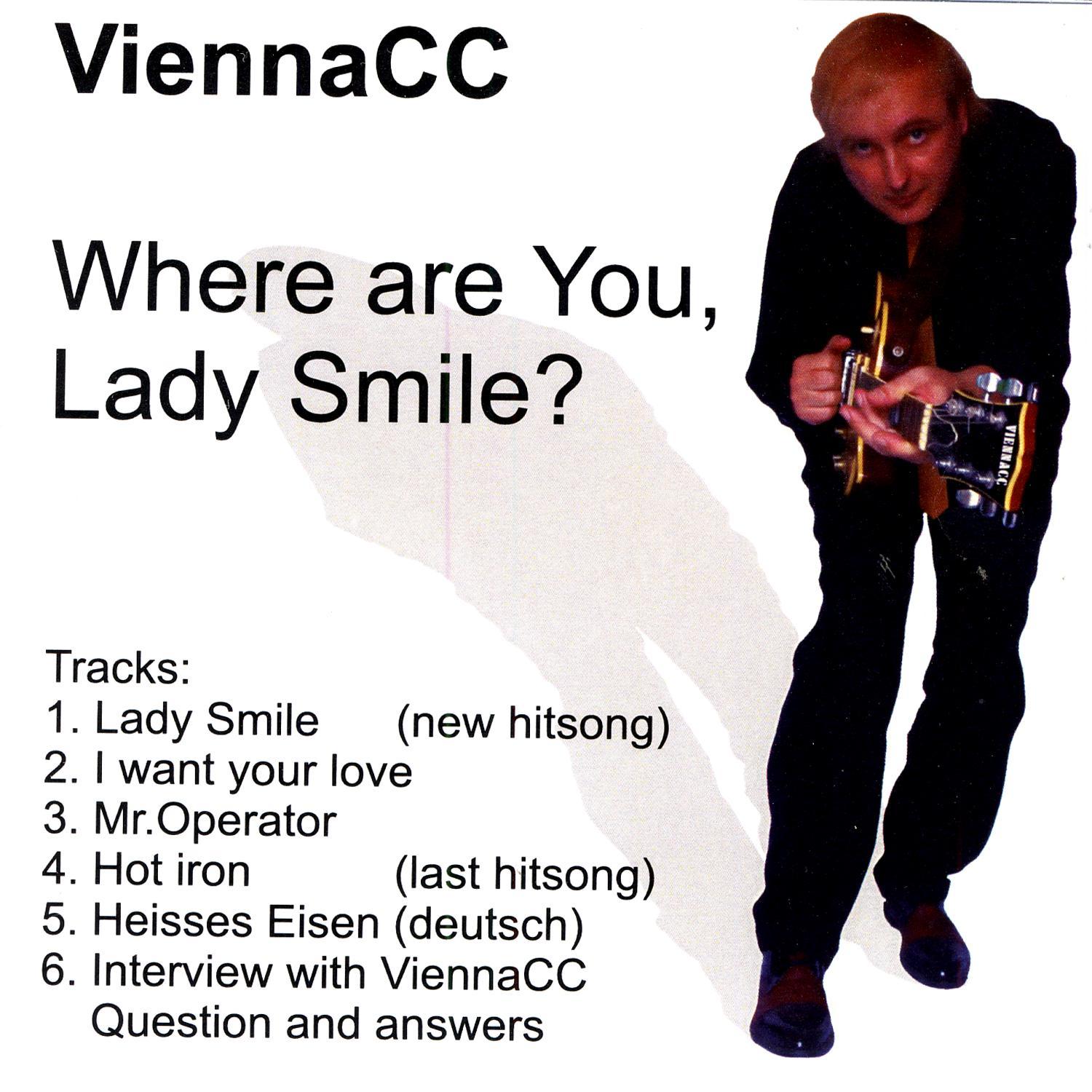 ViennaCC

Where are You, Lady Smile?

VIENNACC

Tracks:
1. Lady Smile (new hitsong)
2. I want your love
3. Mr.Operator
4. Hot iron (last hitsong)
5. Heisses Eisen (deutsch)
6. Interview with ViennaCC
Question and answers